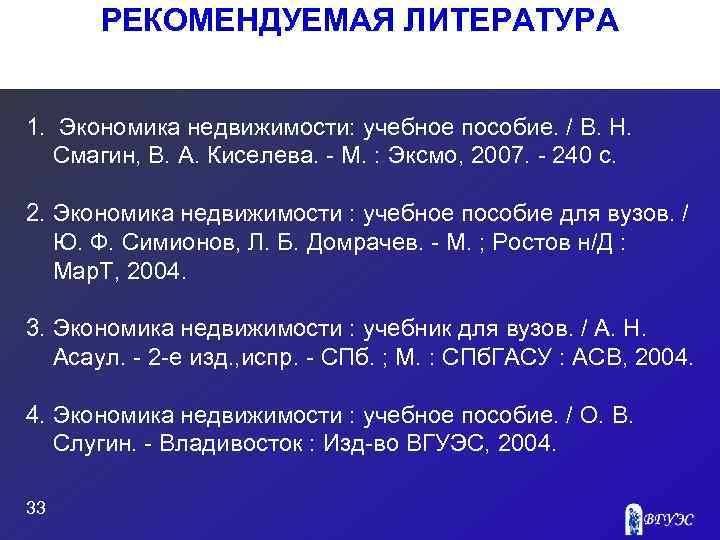 РЕКОМЕНДУЕМАЯ ЛИТЕРАТУРА

1. Экономика недвижимости: учебное пособие. / В. Н. Смагин, В. А. Киселева. - М. : Эксмо, 2007. - 240 с.

2. Экономика недвижимости : учебное пособие для вузов. / Ю. Ф. Симионов, Л. Б. Домрачев. - М. ; Ростов н/Д : МарТ, 2004.

3. Экономика недвижимости : учебник для вузов. / А. Н. Асаул. - 2-е изд.,испр. - СПб. ; М. : СПбГАСУ : АСВ, 2004.

4. Экономика недвижимости : учебное пособие. / О. В. Слугин. - Владивосток : Изд-во ВГУЭС, 2004.

33

ВГУЭС